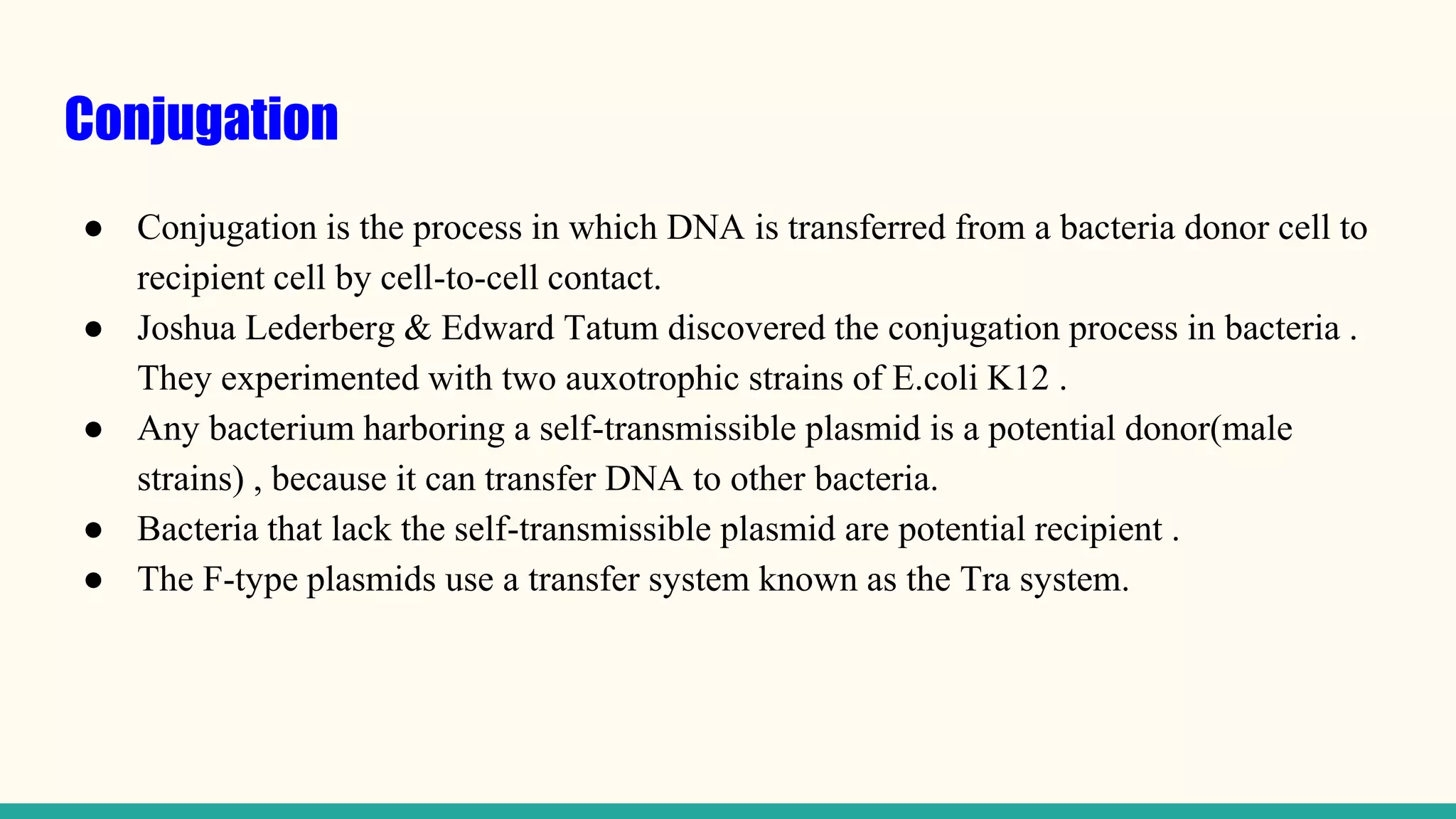 Conjugation

● Conjugation is the process in which DNA is transferred from a bacteria donor cell to recipient cell by cell-to-cell contact.
● Joshua Lederberg & Edward Tatum discovered the conjugation process in bacteria . They experimented with two auxotrophic strains of E.coli K12 .
● Any bacterium harboring a self-transmissible plasmid is a potential donor(male strains) , because it can transfer DNA to other bacteria.
● Bacteria that lack the self-transmissible plasmid are potential recipient .
● The F-type plasmids use a transfer system known as the Tra system.